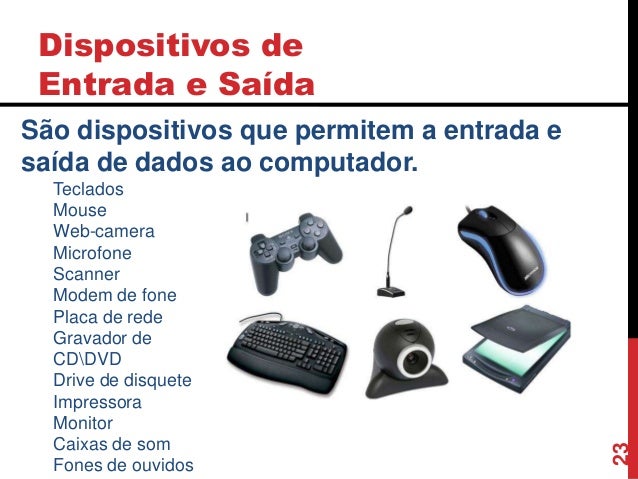 Dispositivos de Entrada e Saída

São dispositivos que permitem a entrada e saída de dados ao computador.

Teclados
Mouse
Web-camera
Microfone
Scanner
Modem de fone
Placa de rede
Gravador de CD\DVD
Drive de disquete
Impressora
Monitor
Caixas de som
Fones de ouvidos

23